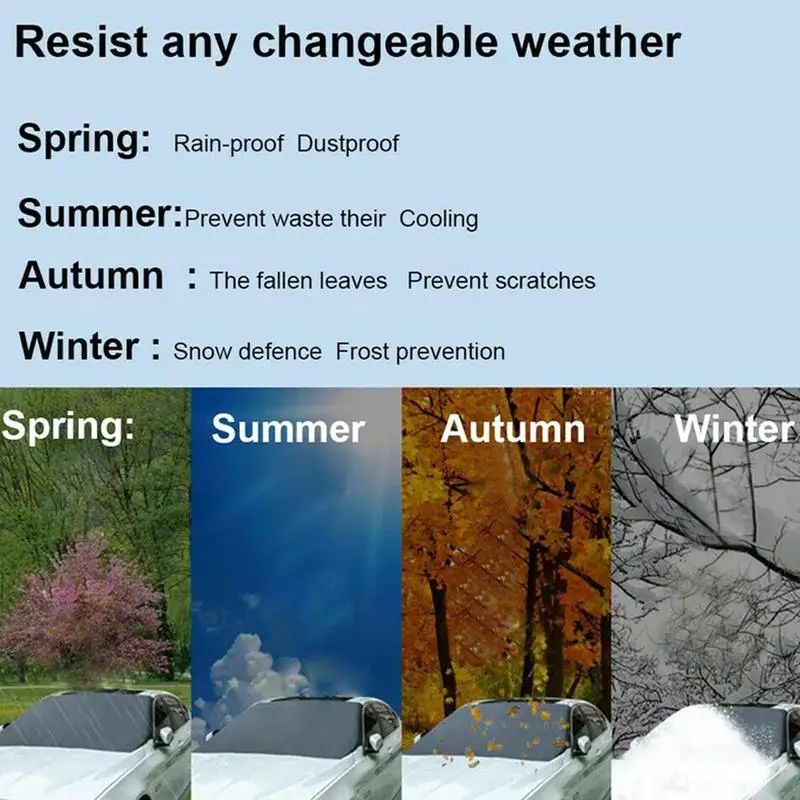 Resist any changeable weather

Spring: Rain-proof Dustproof

Summer:Prevent waste their Cooling

Autumn : The fallen leaves Prevent scratches

Winter : Snow defence Frost prevention

Spring:

Summer

Autumn

Winter